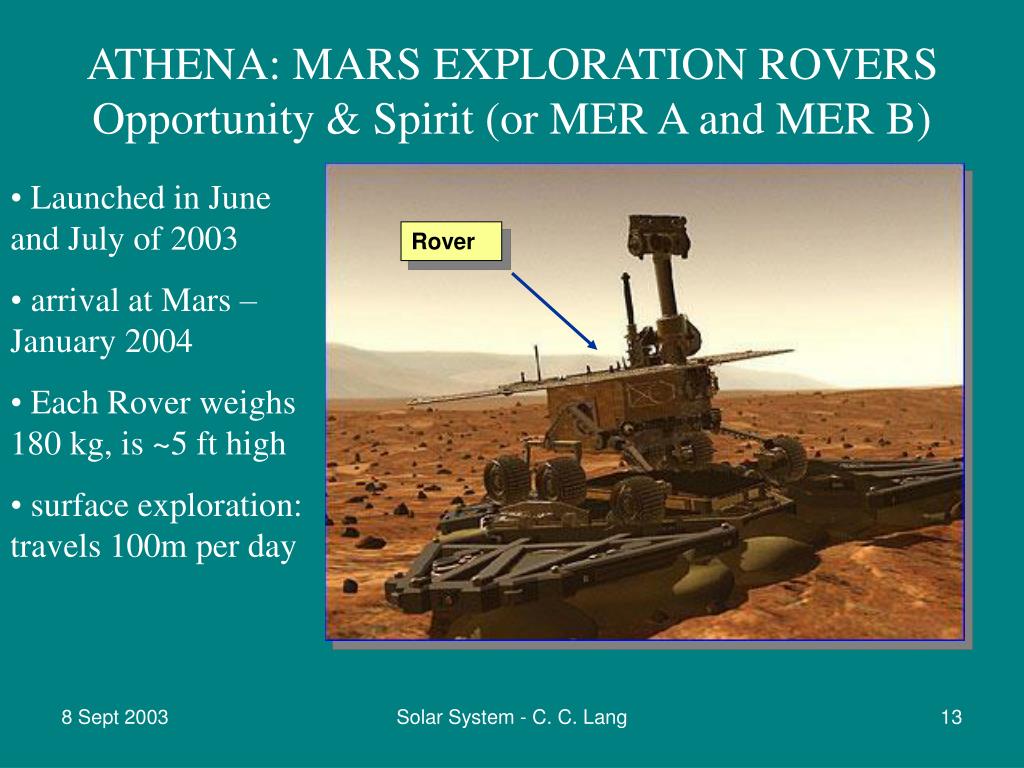 ATHENA: MARS EXPLORATION ROVERS
Opportunity & Spirit (or MER A and MER B)

• Launched in June and July of 2003

• arrival at Mars – January 2004

• Each Rover weighs 180 kg, is ~5 ft high

• surface exploration: travels 100m per day

Rover

8 Sept 2003

Solar System - C. C. Lang

13